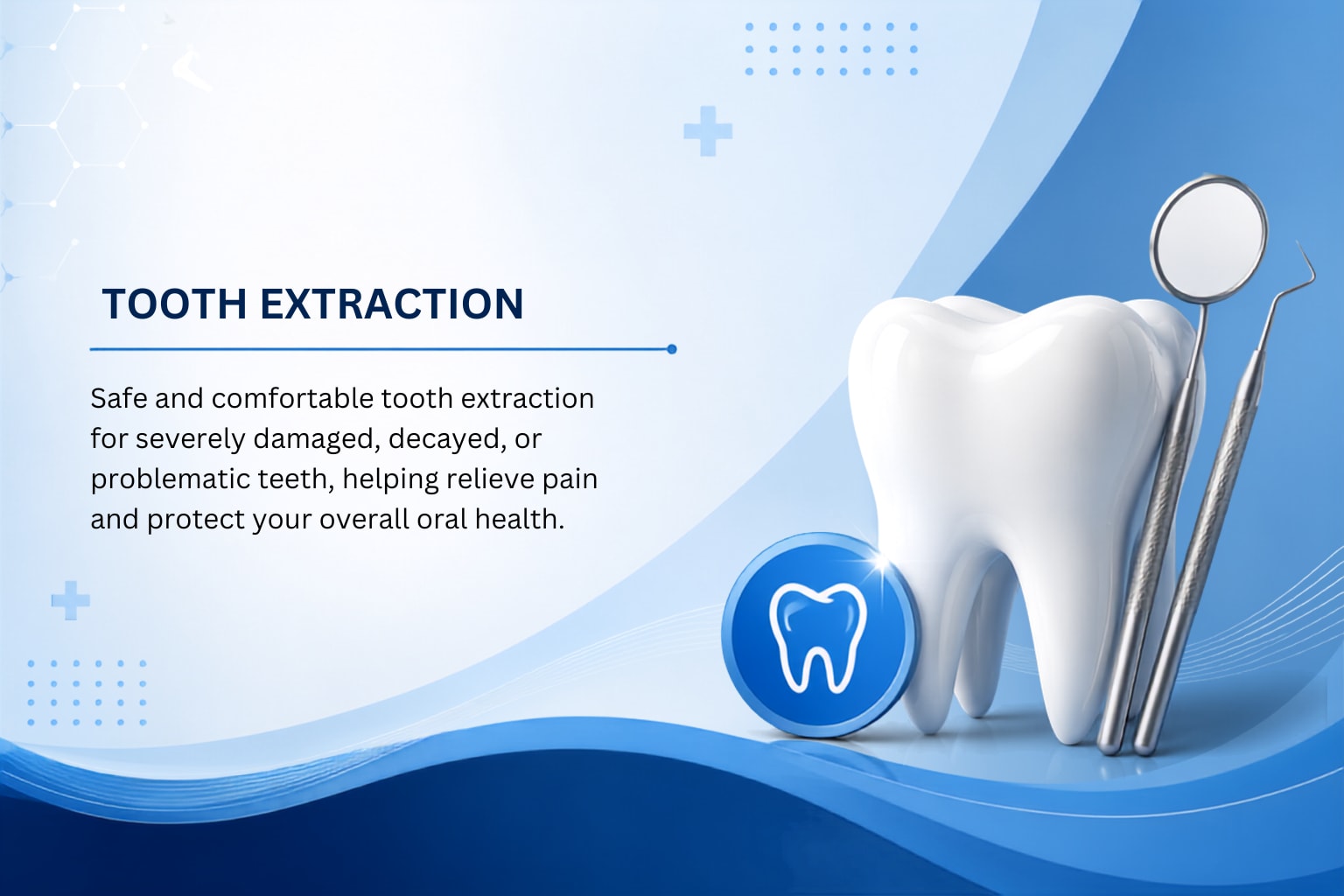 TOOTH EXTRACTION

Safe and comfortable tooth extraction for severely damaged, decayed, or problematic teeth, helping relieve pain and protect your overall oral health.